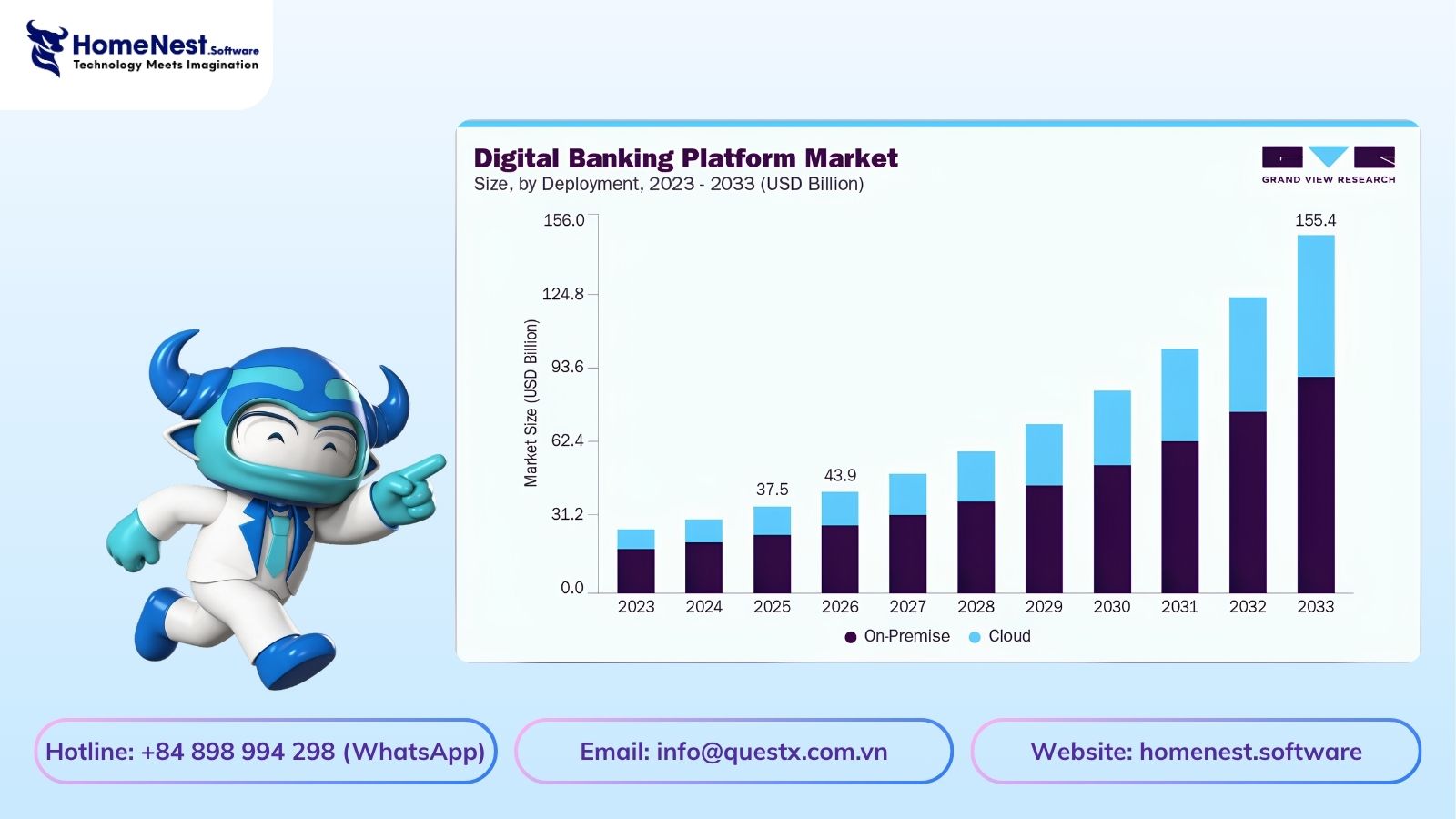 HomeNest.Software
Technology Meets Imagination

Digital Banking Platform Market
Size, by Deployment, 2023 - 2033 (USD Billion)

GRAND VIEW RESEARCH

Market Size (USD Billion)

156.0
124.8
93.6
62.4
31.2
0.0

37.5
43.9
155.4

2023 2024 2025 2026 2027 2028 2029 2030 2031 2032 2033

On-Premise Cloud

Hotline: +84 898 994 298 (WhatsApp)

Email: info@questx.com.vn

Website: homenest.software